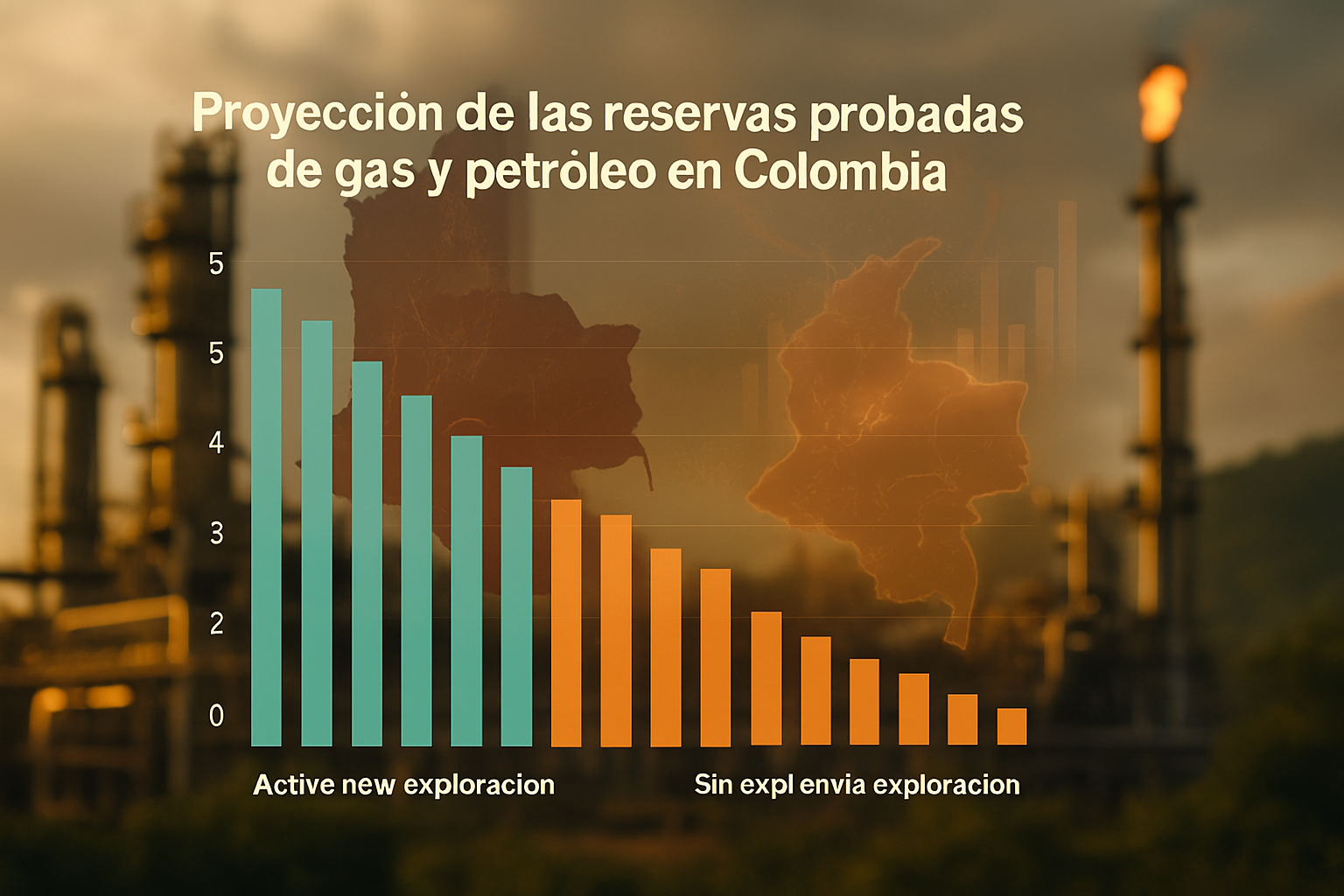 Proyección de las reservas probadas de gas y petróleo en Colombia

5
5
4
3
2
0

Active new exploracion

Sin expl envia exploracion